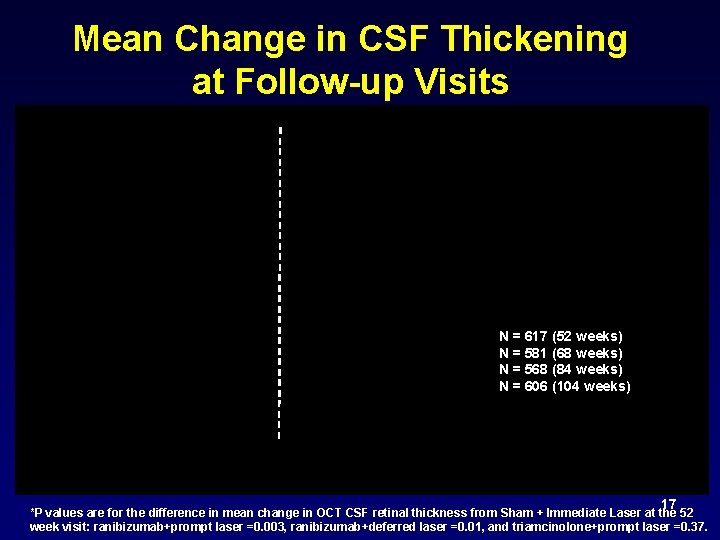 Mean Change in CSF Thickening at Follow-up Visits

N = 617 (52 weeks)
N = 581 (68 weeks)
N = 568 (84 weeks)
N = 606 (104 weeks)

17

*P values are for the difference in mean change in OCT CSF retinal thickness from Sham + Immediate Laser at the 52 week visit: ranibizumab+prompt laser =0.003, ranibizumab+deferred laser =0.01, and triamcinolone+prompt laser =0.37.